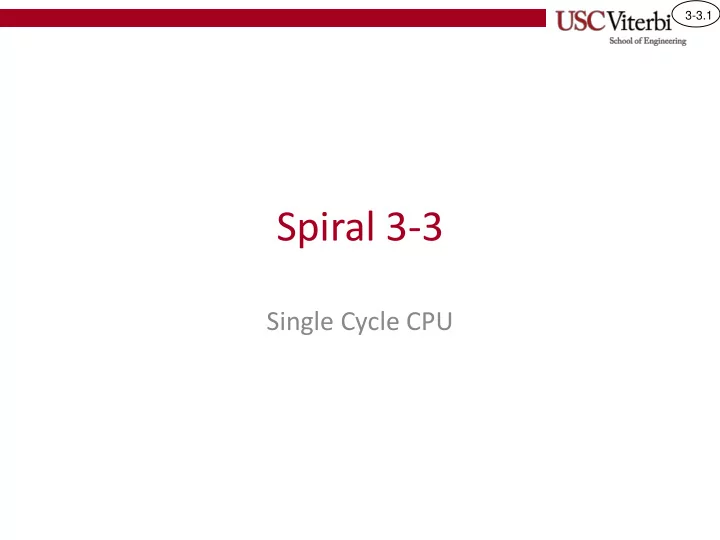 USC Viterbi
School of Engineering

3-3.1

Spiral 3-3

Single Cycle CPU